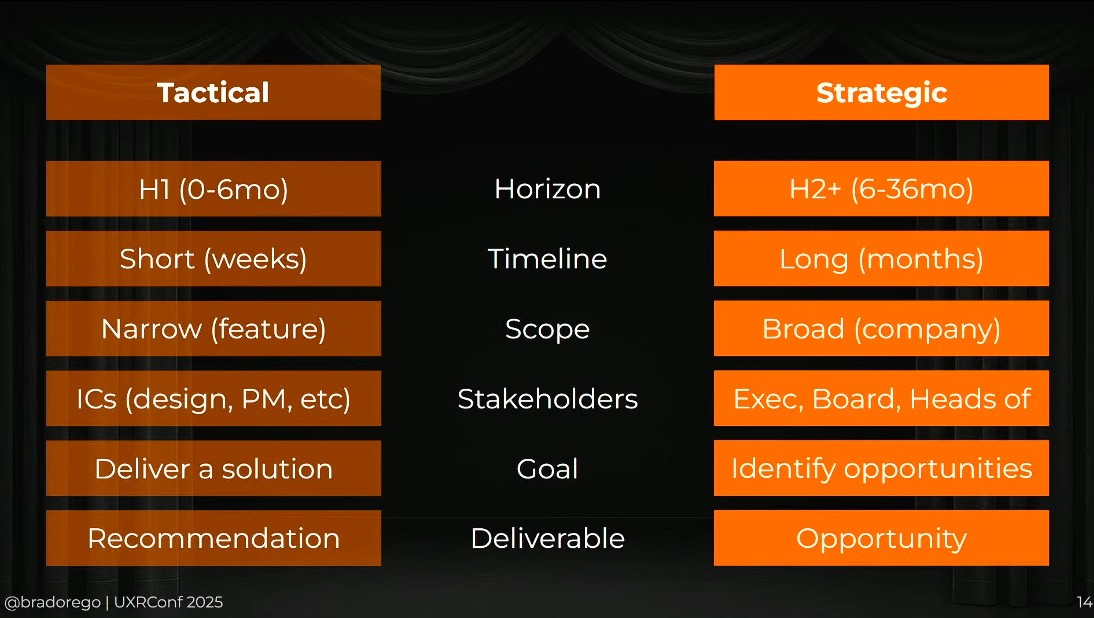 | Tactical | | Strategic |
|---|---|---|
| H1 (0-6mo) | Horizon | H2+ (6-36mo) |
| Short (weeks) | Timeline | Long (months) |
| Narrow (feature) | Scope | Broad (company) |
| ICs (design, PM, etc) | Stakeholders | Exec, Board, Heads of |
| Deliver a solution | Goal | Identify opportunities |
| Recommendation | Deliverable | Opportunity |

@bradorego | UXRConf 2025

14